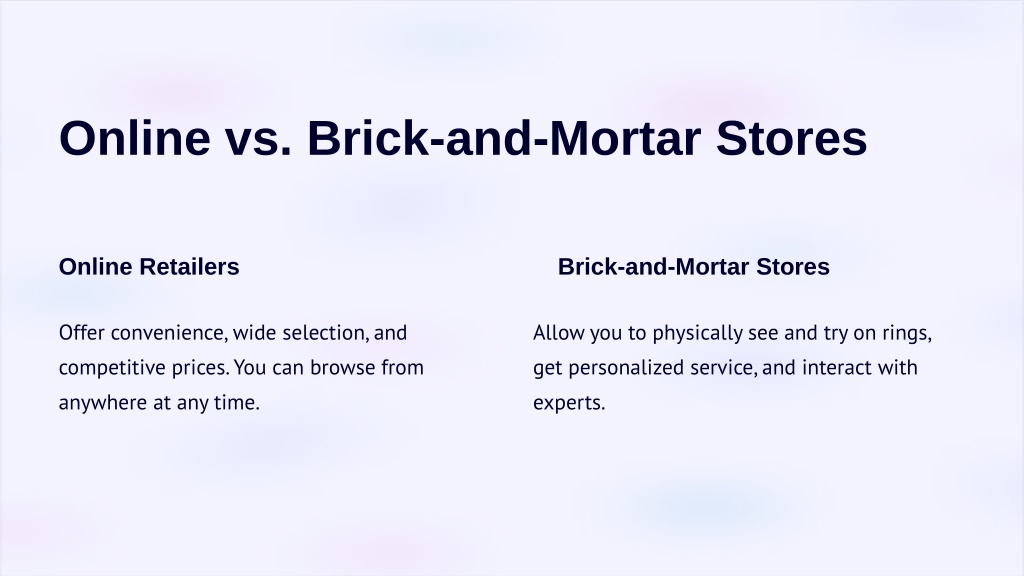 Online vs. Brick-and-Mortar Stores

Online Retailers

Offer convenience, wide selection, and competitive prices. You can browse from anywhere at any time.

Brick-and-Mortar Stores

Allow you to physically see and try on rings, get personalized service, and interact with experts.